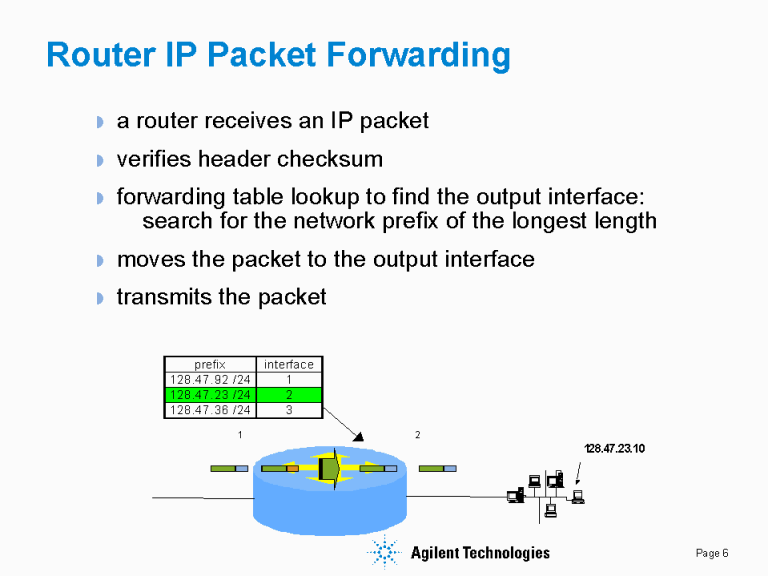 Router IP Packet Forwarding

a router receives an IP packet

verifies header checksum

forwarding table lookup to find the output interface: search for the network prefix of the longest length

moves the packet to the output interface

transmits the packet

| prefix | interface |
|---|---|
| 128.47.92 /24 | 1 |
| 128.47.23 /24 | 2 |
| 128.47.36 /24 | 3 |

1

2

128.47.23.10

Agilent Technologies

Page 6